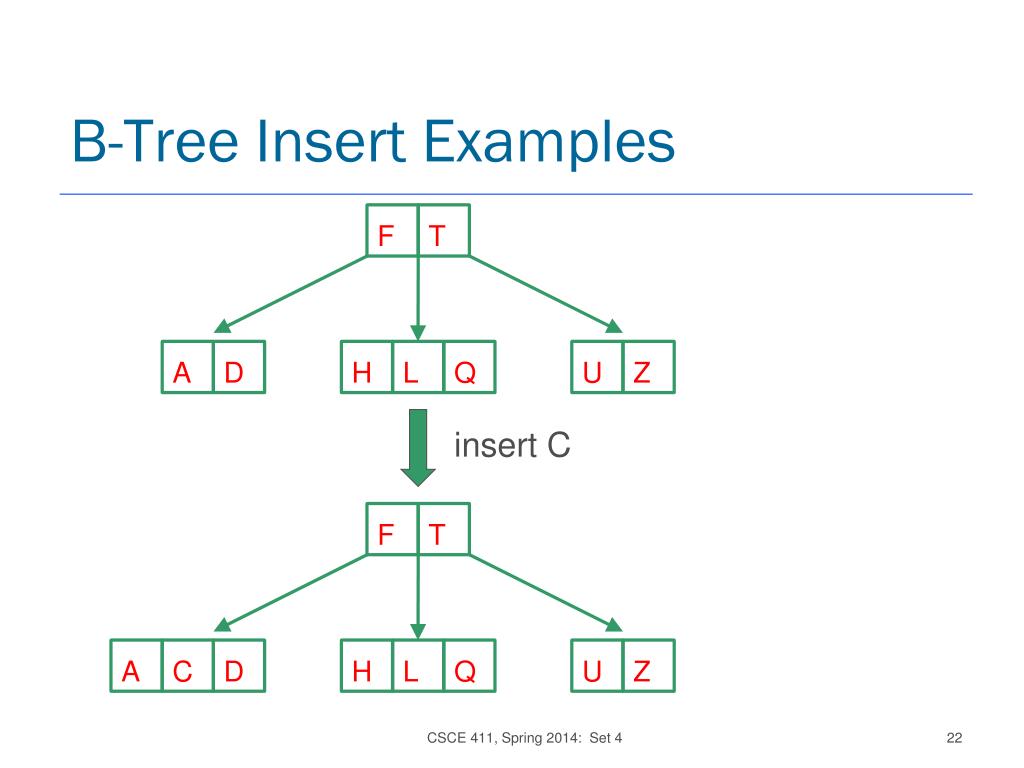 B-Tree Insert Examples

F T

A D

H L Q

U Z

insert C

F T

A C D

H L Q

U Z

CSCE 411, Spring 2014: Set 4

22